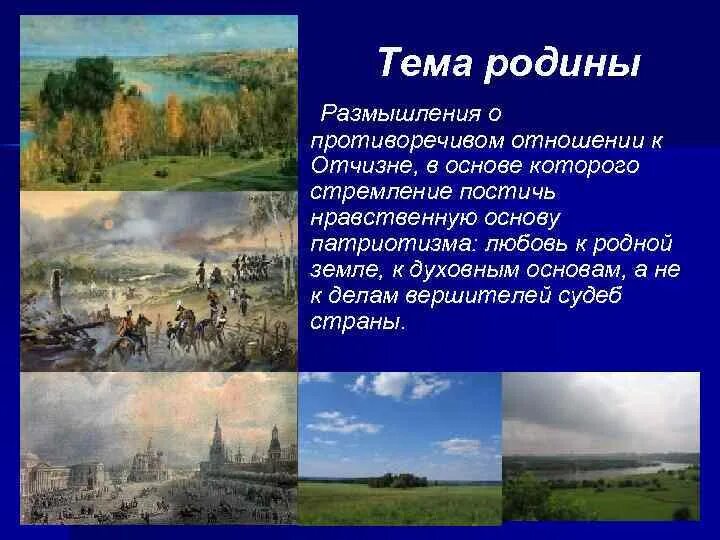 Тема родины

Размышления о противоречивом отношении к Отчизне, в основе которого стремление постичь нравственную основу патриотизма: любовь к родной земле, к духовным основам, а не к делам вершителей судеб страны.